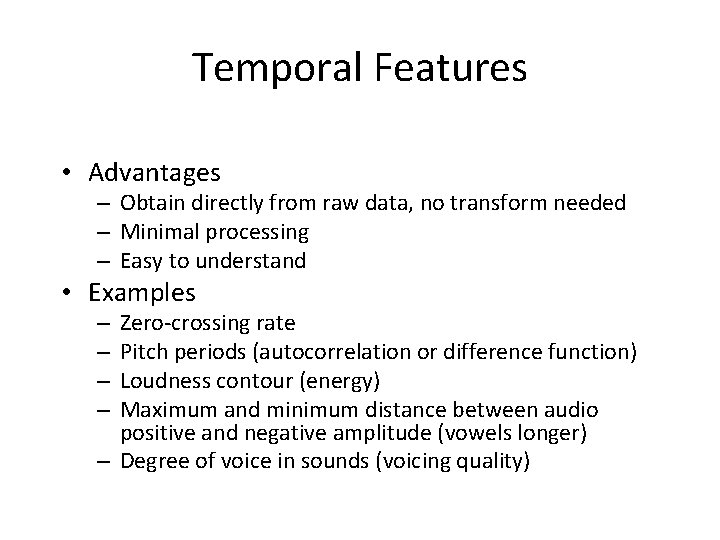 Temporal Features

• Advantages
  – Obtain directly from raw data, no transform needed
  – Minimal processing
  – Easy to understand
• Examples
  – Zero-crossing rate
  – Pitch periods (autocorrelation or difference function)
  – Loudness contour (energy)
  – Maximum and minimum distance between audio positive and negative amplitude (vowels longer)
  – Degree of voice in sounds (voicing quality)